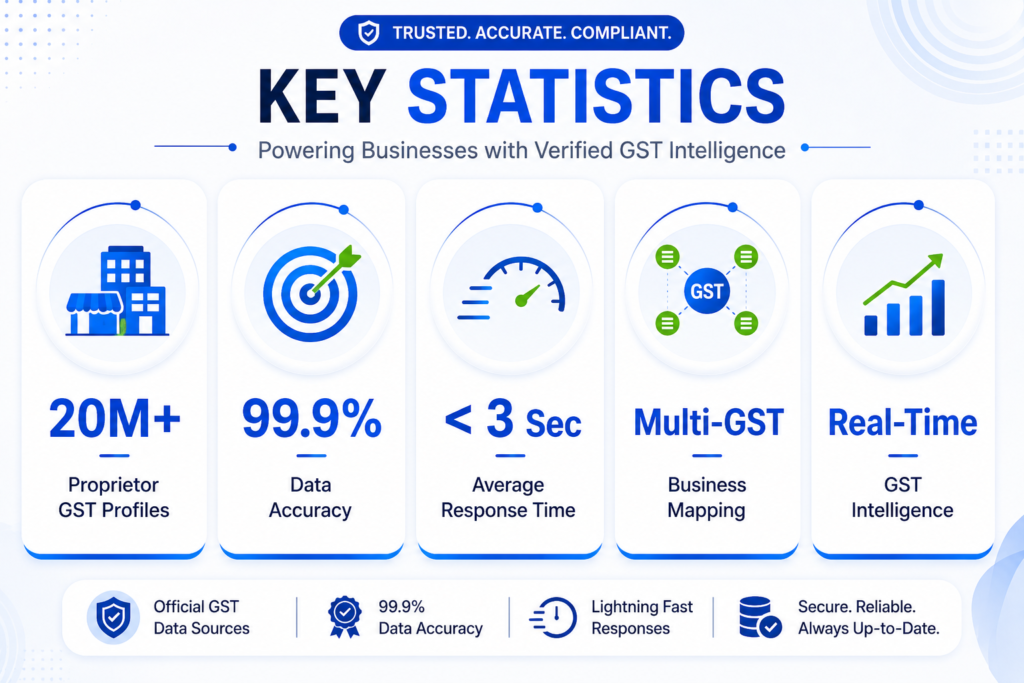 TRUSTED. ACCURATE. COMPLIANT.

KEY STATISTICS

Powering Businesses with Verified GST Intelligence

20M+
Proprietor GST Profiles

99.9%
Data Accuracy

< 3 Sec
Average Response Time

GST

Multi-GST
Business Mapping

Real-Time
GST Intelligence

Official GST Data Sources

99.9% Data Accuracy

Lightning Fast Responses

Secure. Reliable. Always Up-to-Date.